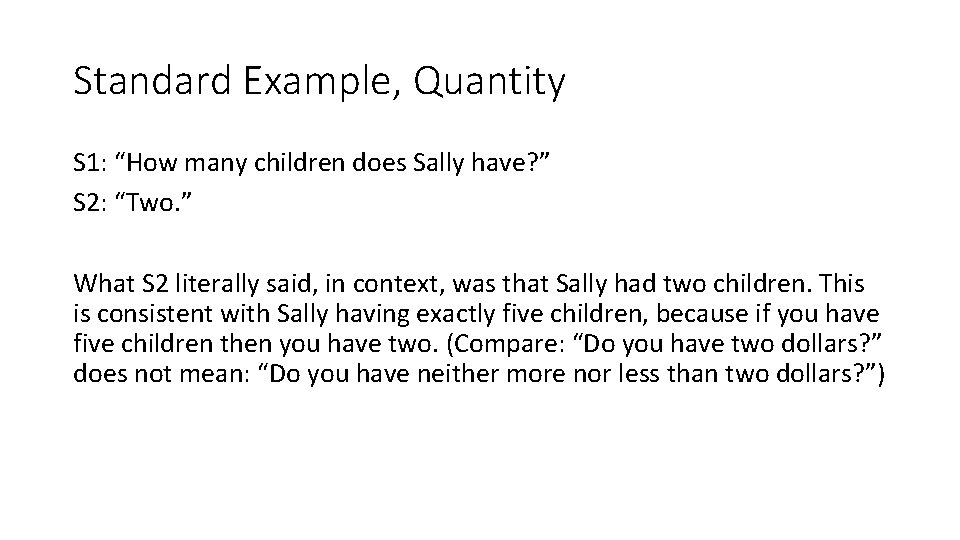 Standard Example, Quantity

S1: “How many children does Sally have?”

S2: “Two.”

What S2 literally said, in context, was that Sally had two children. This is consistent with Sally having exactly five children, because if you have five children then you have two. (Compare: “Do you have two dollars?” does not mean: “Do you have neither more nor less than two dollars?”)